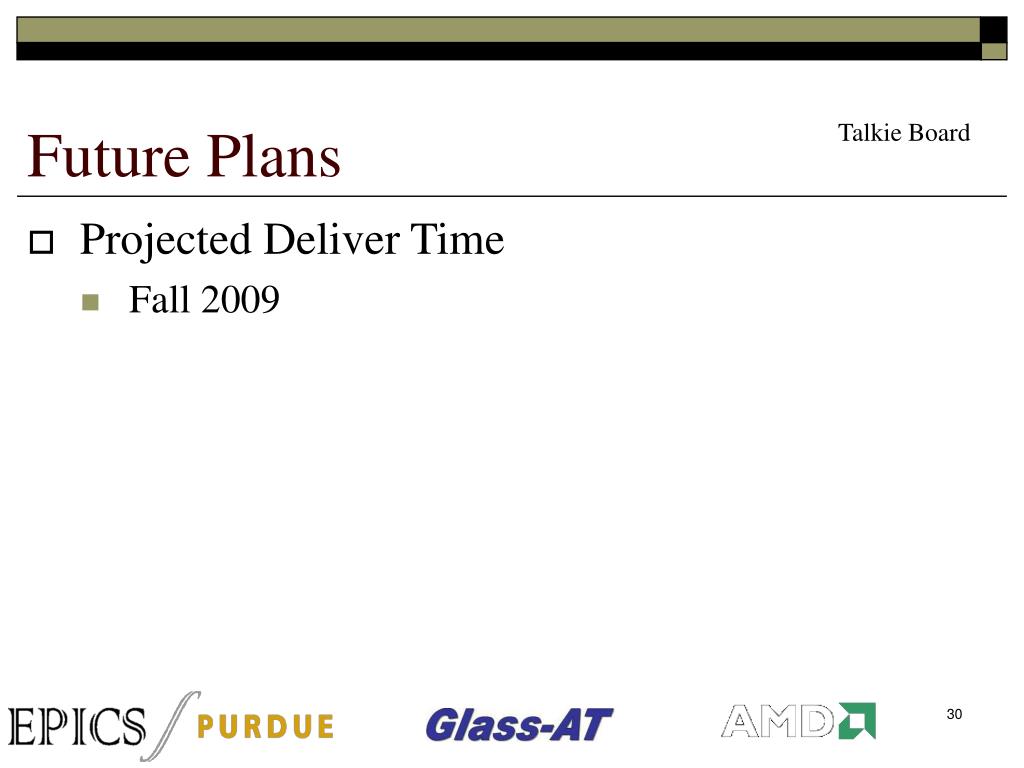 Future Plans

Talkie Board

Projected Deliver Time

Fall 2009

EPICS PURDUE

Glass-AT

AMD

30